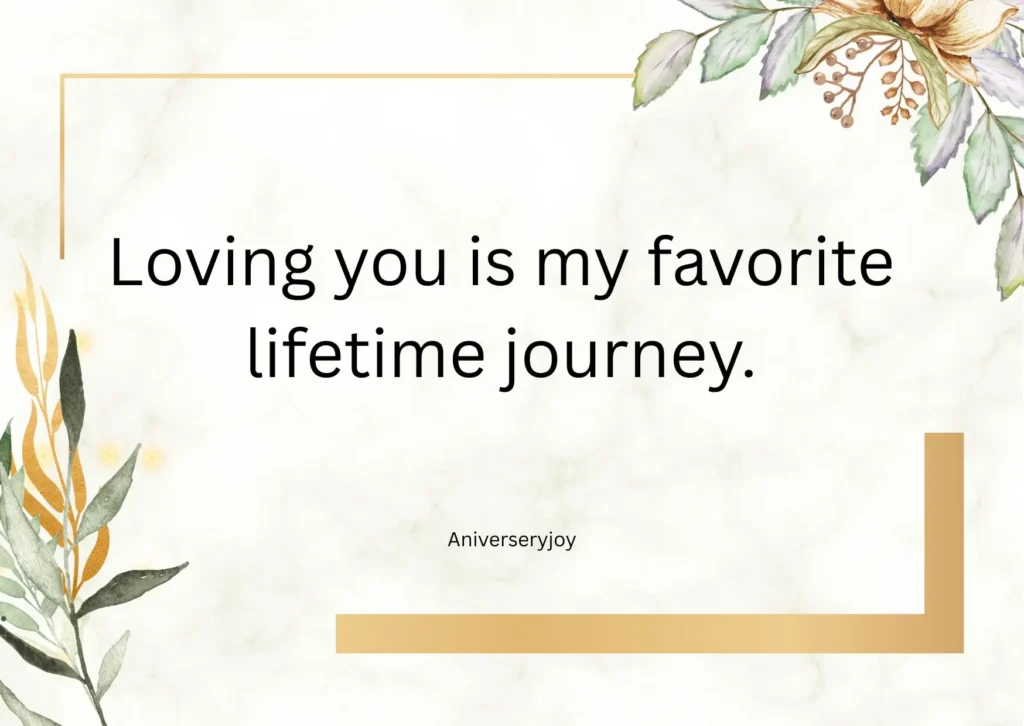 Loving you is my favorite lifetime journey.

Aniverseryjoy